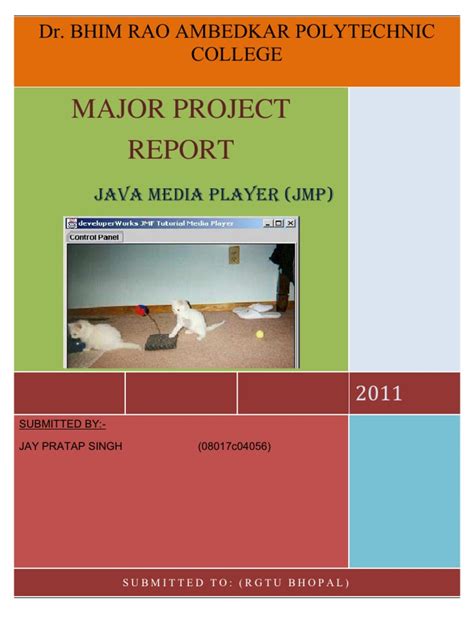 Dr. BHIM RAO AMBEDKAR POLYTECHNIC COLLEGE

MAJOR PROJECT REPORT

JAVA MEDIA PLAYER (JMP)

developerWorks JMF Tutorial Media Player

Control Panel

2011

SUBMITTED BY:-

JAY PRATAP SINGH (08017c04056)

SUBMITTED TO: (RGTU BHOPAL)